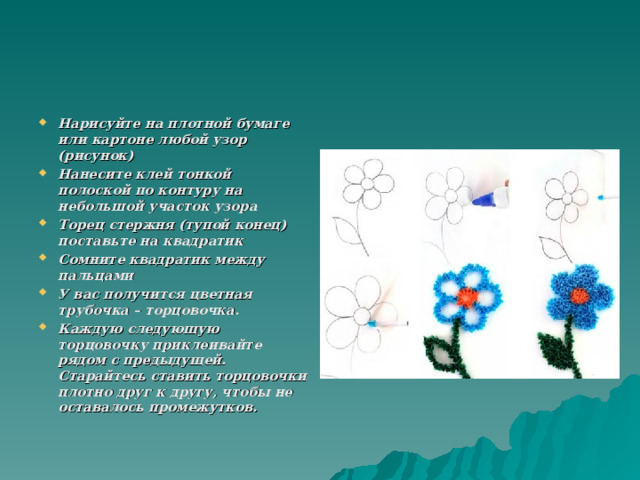 Нарисуйте на плотной бумаге или картоне любой узор (рисунок)

Нанесите клей тонкой полоской по контуру на небольшой участок узора

Торец стержня (тупой конец) поставьте на квадратик

Сомните квадратик между пальцами

У вас получится цветная трубочка – торцовочка.

Каждую следующую торцовочку приклеивайте рядом с предыдущей. Старайтесь ставить торцовочки плотно друг к другу, чтобы не оставалось промежутков.